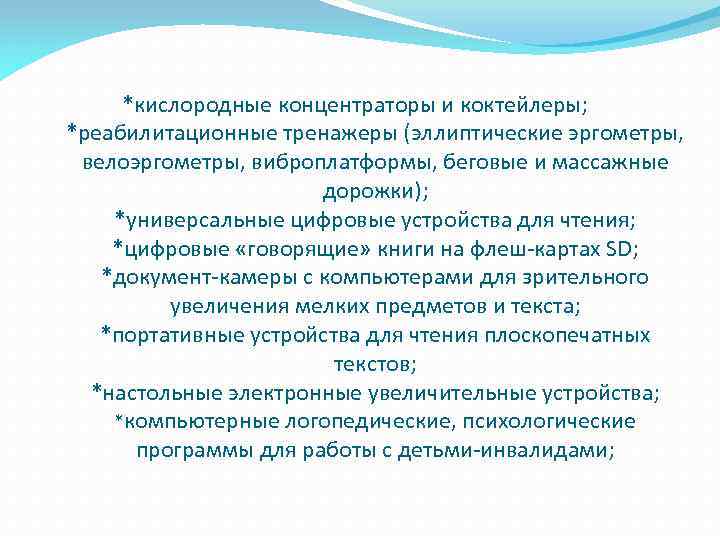 *кислородные концентраторы и коктейлеры;
*реабилитационные тренажеры (эллиптические эргометры, велоэргометры, виброплатформы, беговые и массажные дорожки);
*универсальные цифровые устройства для чтения;
*цифровые «говорящие» книги на флеш-картах SD;
*документ-камеры с компьютерами для зрительного увеличения мелких предметов и текста;
*портативные устройства для чтения плоскопечатных текстов;
*настольные электронные увеличительные устройства;
*компьютерные логопедические, психологические программы для работы с детьми-инвалидами;